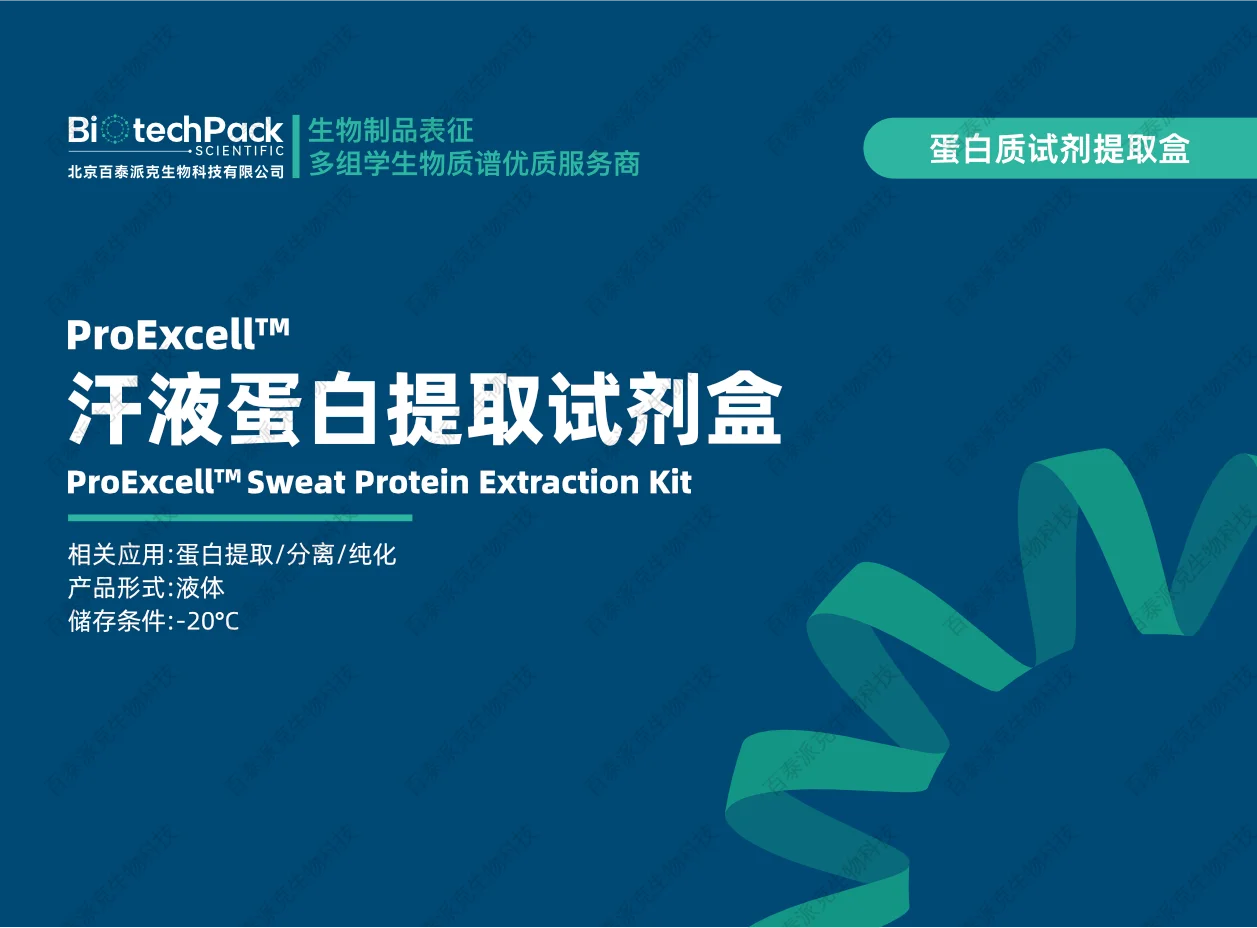 BiotechPack
SCIENTIFIC
北京百泰派克生物科技有限公司

生物制品表征
多组学生物质谱优质服务商

蛋白质试剂提取盒

ProExcell™
汗液蛋白提取试剂盒
ProExcell™ Sweat Protein Extraction Kit

相关应用:蛋白提取/分离/纯化
产品形式:液体
储存条件:-20°C

百泰派克生物科技